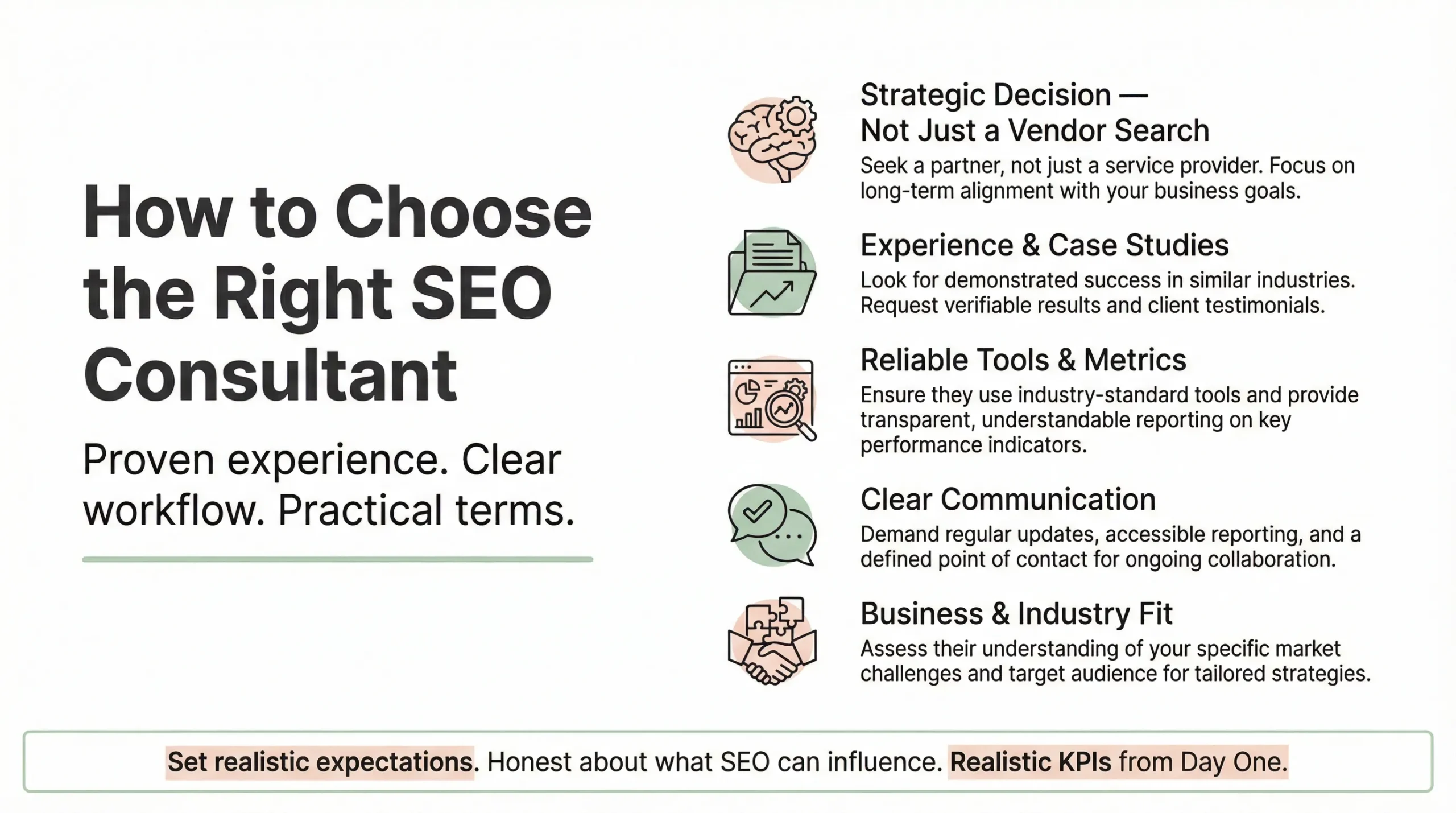 How to Choose the Right SEO Consultant

Proven experience. Clear workflow. Practical terms.

Strategic Decision — Not Just a Vendor Search

Seek a partner, not just a service provider. Focus on long-term alignment with your business goals.

Experience & Case Studies

Look for demonstrated success in similar industries. Request verifiable results and client testimonials.

Reliable Tools & Metrics

Ensure they use industry-standard tools and provide transparent, understandable reporting on key performance indicators.

Clear Communication

Demand regular updates, accessible reporting, and a defined point of contact for ongoing collaboration.

Business & Industry Fit

Assess their understanding of your specific market challenges and target audience for tailored strategies.

Set realistic expectations. Honest about what SEO can influence. Realistic KPIs from Day One.